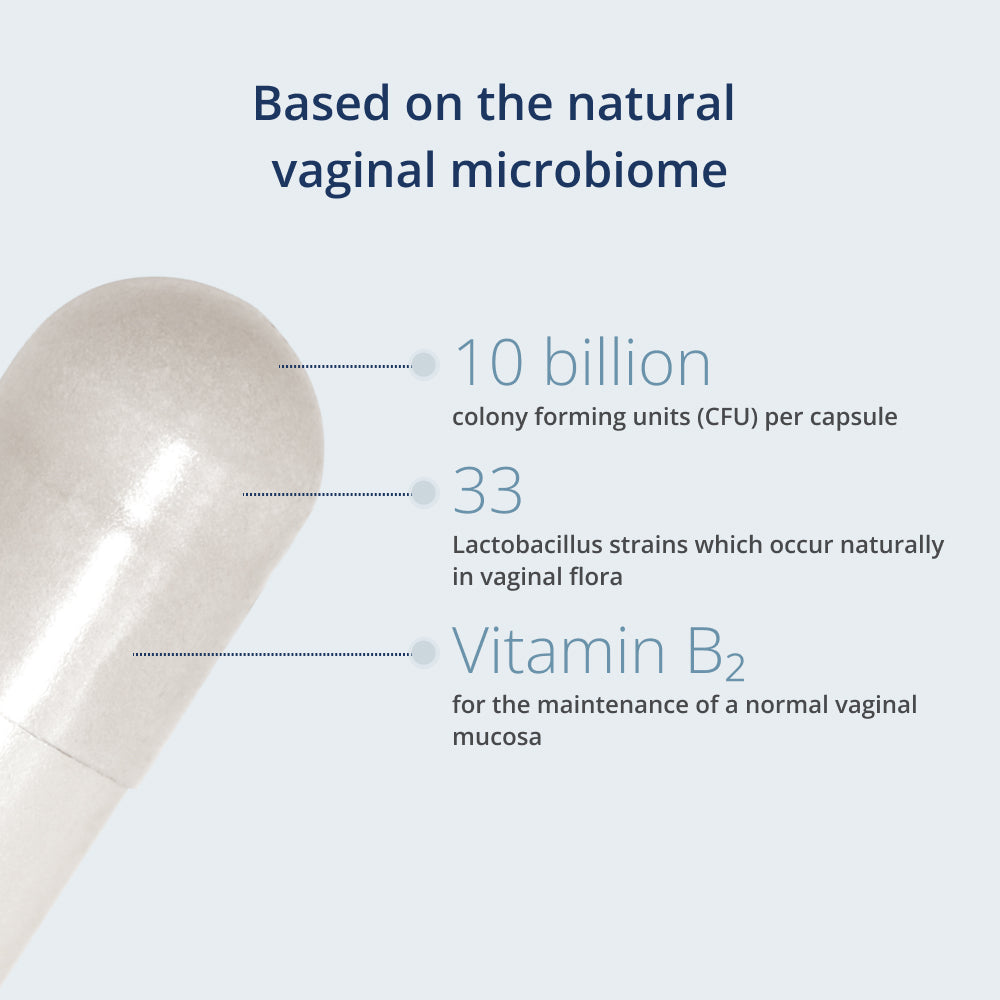 Based on the natural vaginal microbiome

10 billion
colony forming units (CFU) per capsule

33
Lactobacillus strains which occur naturally in vaginal flora

Vitamin $B_2$
for the maintenance of a normal vaginal mucosa